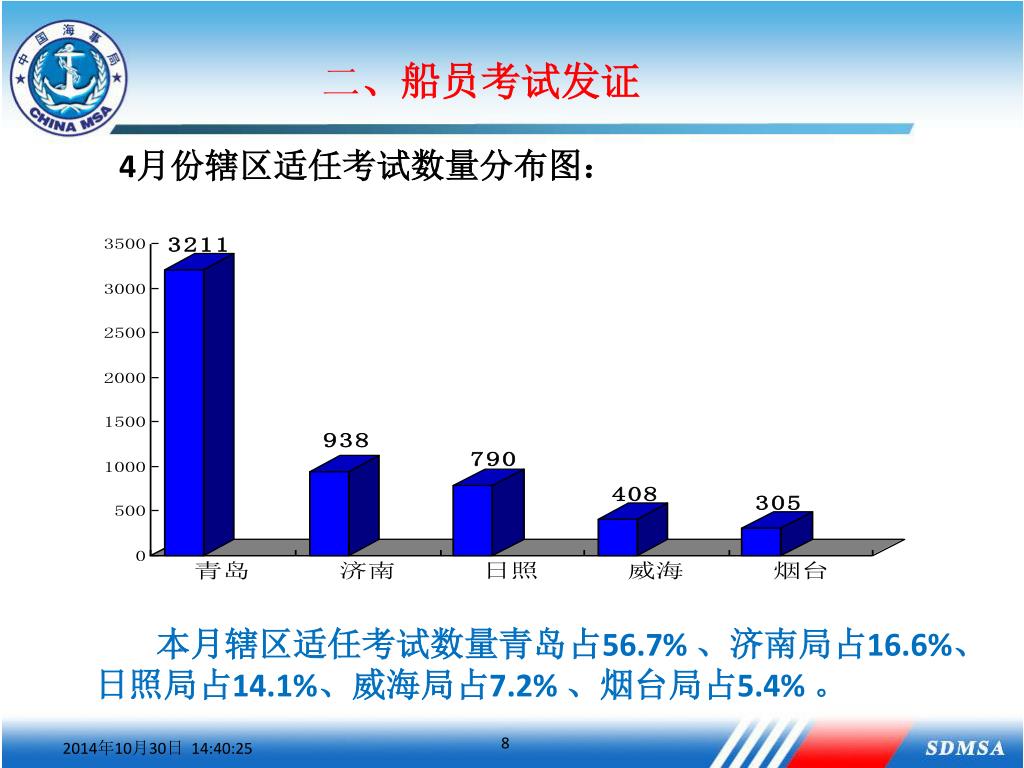 中国海事局
CHINA MSA

二、船员考试发证

4月份辖区适任考试数量分布图：

3500
3000
2500
2000
1500
1000
500
0

3211
938
790
408
305

青岛
济南
日照
威海
烟台

本月辖区适任考试数量青岛占56.7% 、济南局占16.6%、日照局占14.1%、威海局占7.2% 、烟台局占5.4% 。

2014年10月30日 14:40:25

8

SDMSA